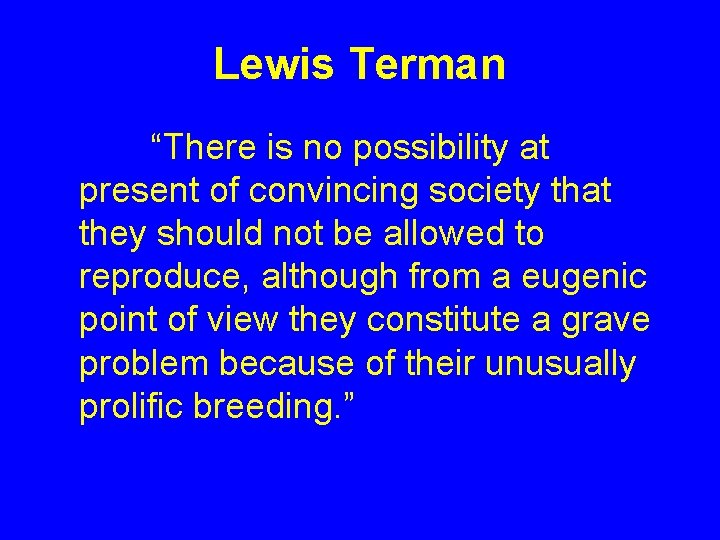 Lewis Terman

"There is no possibility at present of convincing society that they should not be allowed to reproduce, although from a eugenic point of view they constitute a grave problem because of their unusually prolific breeding."